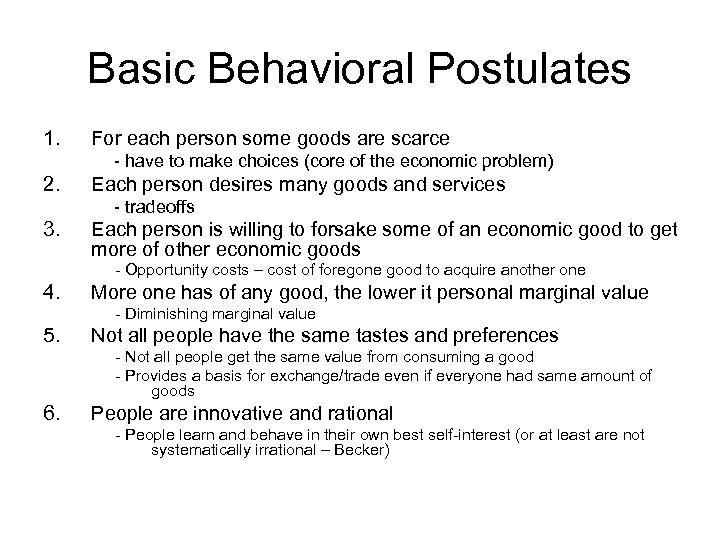 Basic Behavioral Postulates

1. For each person some goods are scarce
- have to make choices (core of the economic problem)

2. Each person desires many goods and services
- tradeoffs

3. Each person is willing to forsake some of an economic good to get more of other economic goods
- Opportunity costs – cost of foregone good to acquire another one

4. More one has of any good, the lower it personal marginal value
- Diminishing marginal value

5. Not all people have the same tastes and preferences
- Not all people get the same value from consuming a good
- Provides a basis for exchange/trade even if everyone had same amount of goods

6. People are innovative and rational
- People learn and behave in their own best self-interest (or at least are not systematically irrational – Becker)